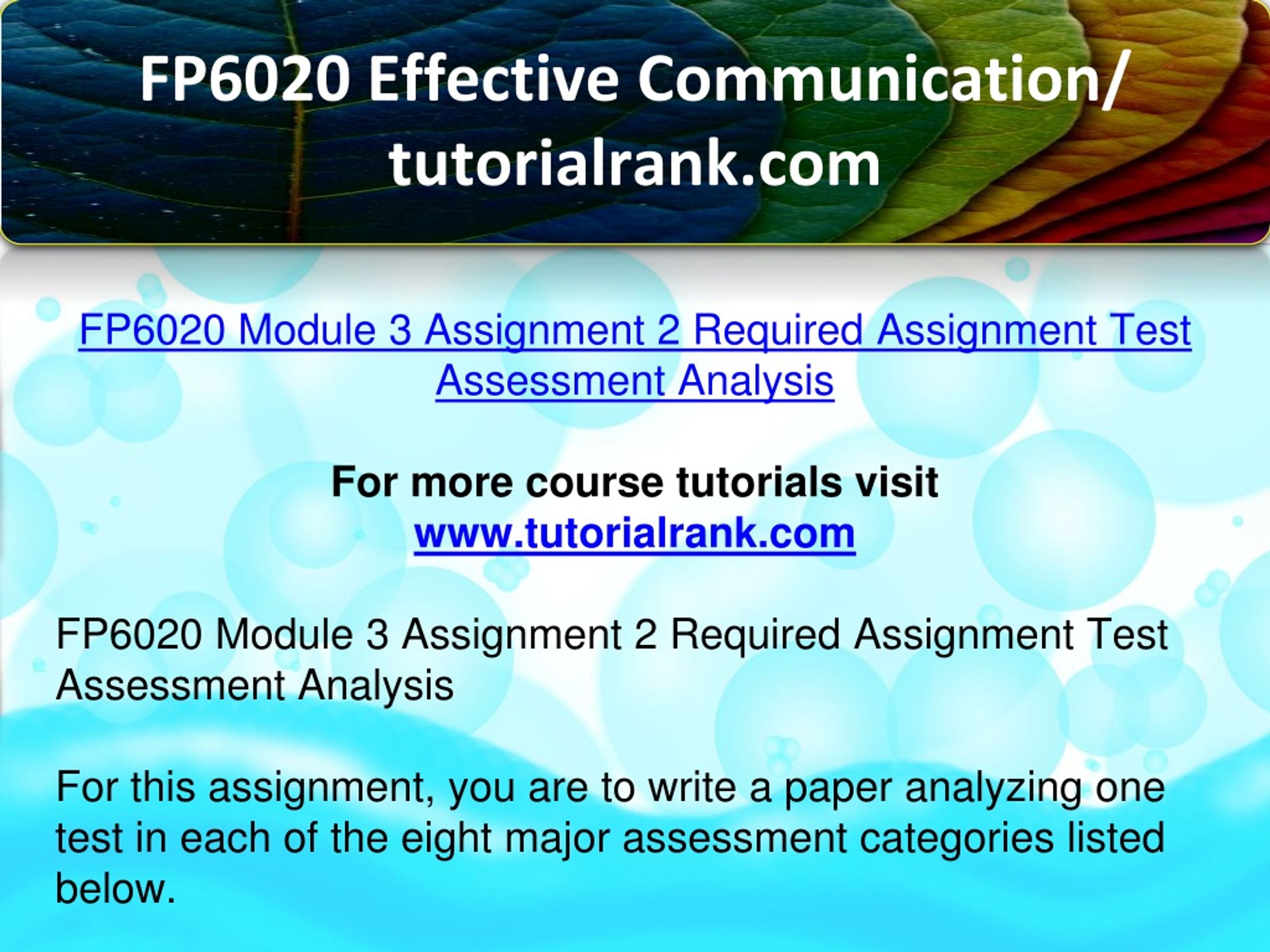 FP6020 Effective Communication/ tutorialrank.com

FP6020 Module 3 Assignment 2 Required Assignment Test Assessment Analysis

For more course tutorials visit
www.tutorialrank.com

FP6020 Module 3 Assignment 2 Required Assignment Test Assessment Analysis

For this assignment, you are to write a paper analyzing one test in each of the eight major assessment categories listed below.